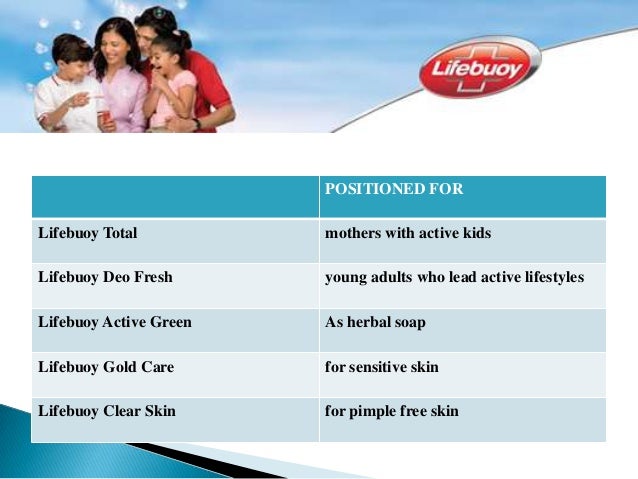 Lifebuoy

| | POSITIONED FOR |
|---|---|
| Lifebuoy Total | mothers with active kids |
| Lifebuoy Deo Fresh | young adults who lead active lifestyles |
| Lifebuoy Active Green | As herbal soap |
| Lifebuoy Gold Care | for sensitive skin |
| Lifebuoy Clear Skin | for pimple free skin |